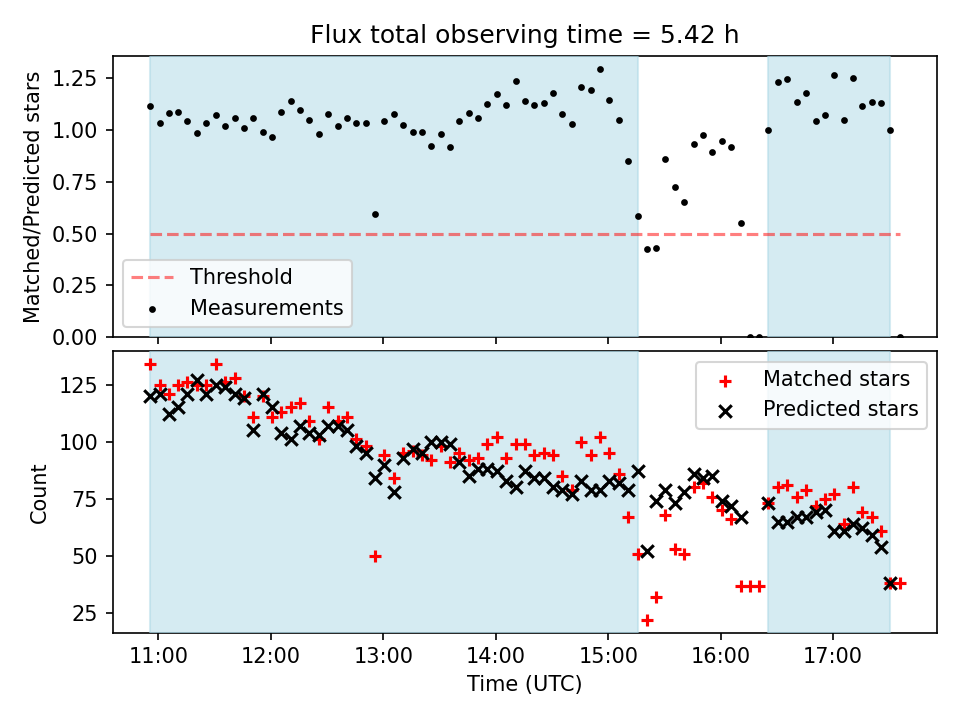 Flux total observing time = 5.42 h

Matched/Predicted stars

1.25
1.00
0.75
0.50
0.25
0.00

Threshold
Measurements

Count

125
100
75
50
25

Matched stars
Predicted stars

11:00
12:00
13:00
14:00
15:00
16:00
17:00

Time (UTC)